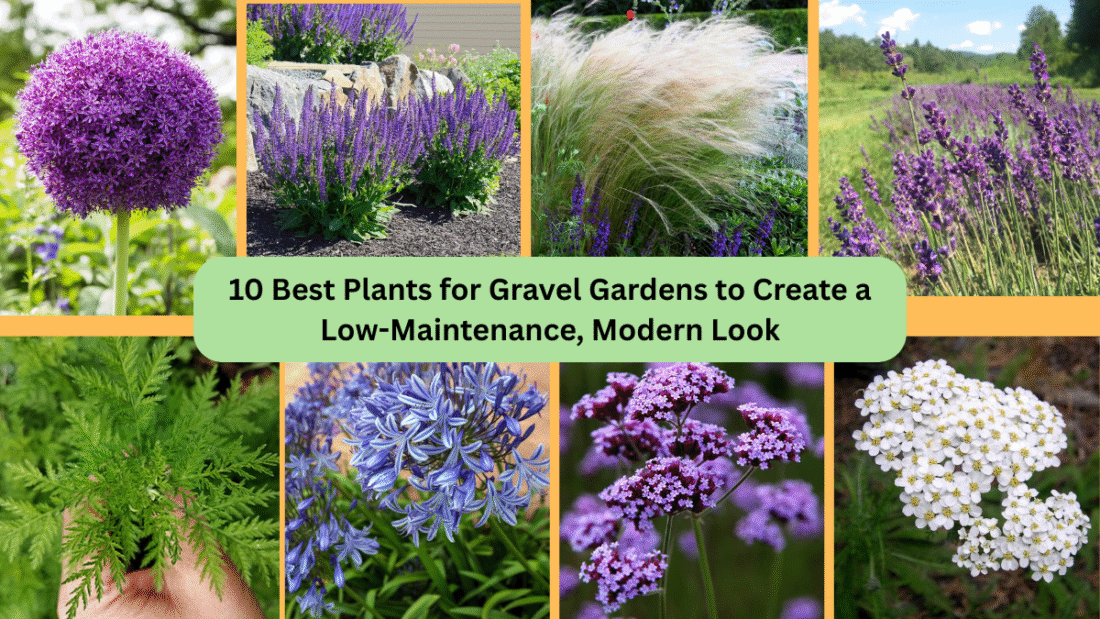 10 Best Plants for Gravel Gardens to Create a Low-Maintenance, Modern Look